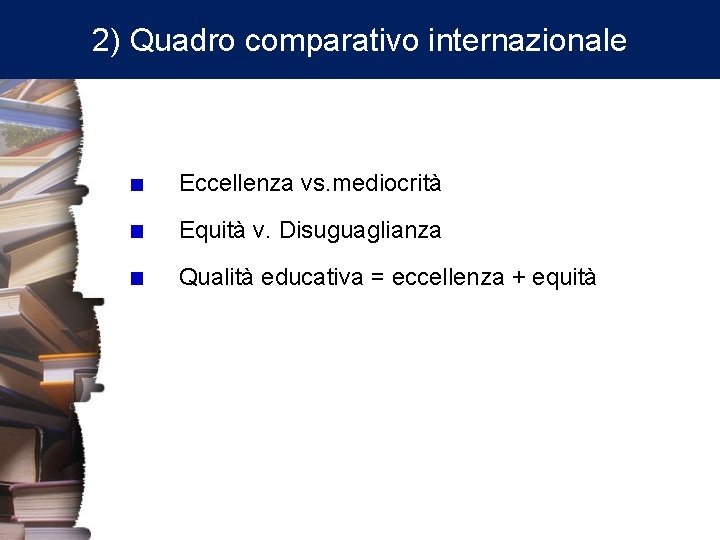 2) Quadro comparativo internazionale

Eccellenza vs.mediocrità

Equità v. Disuguaglianza

Qualità educativa = eccellenza + equità